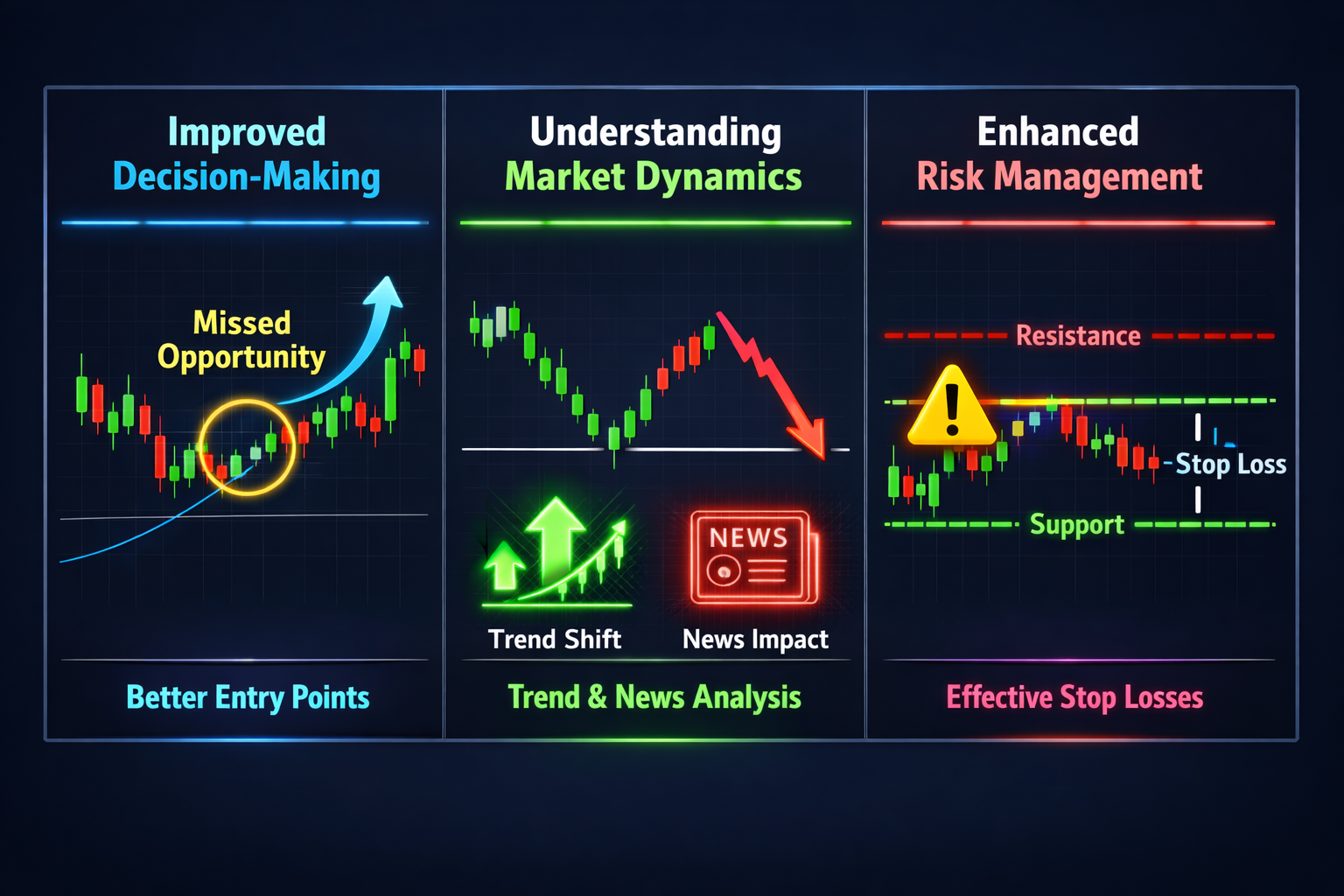 Improved
Decision-Making

Missed
Opportunity

Better Entry Points

Understanding
Market Dynamics

NEWS

Trend Shift

News Impact

Trend & News Analysis

Enhanced
Risk Management

Resistance

Stop Loss

Support

Effective Stop Losses